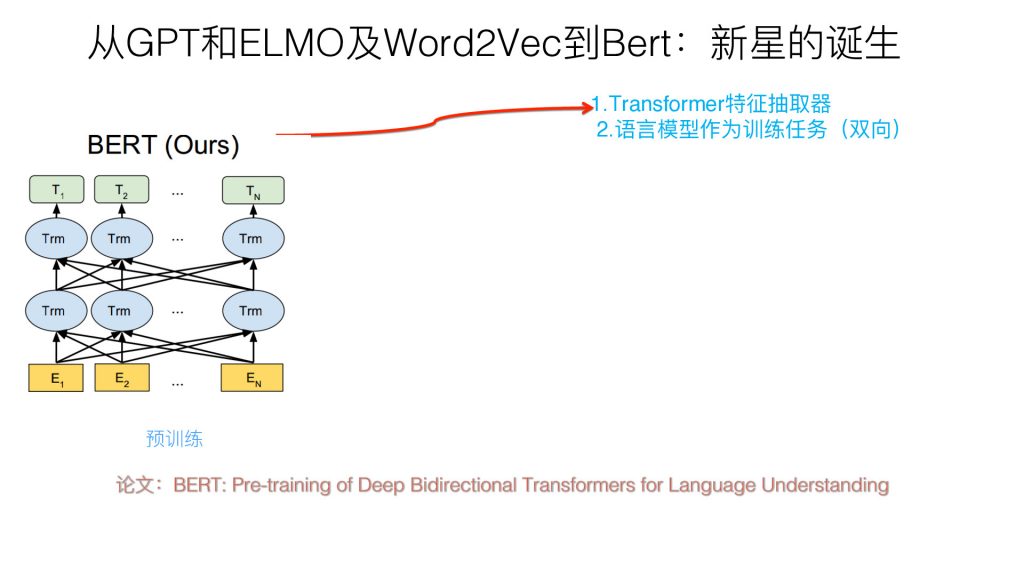 从GPT和ELMO及Word2Vec到Bert：新星的诞生

1.Transformer特征抽取器
2.语言模型作为训练任务（双向）

BERT (Ours)

$T_1$ $T_2$ ... $T_N$

Trm Trm ... Trm

Trm Trm ... Trm

$E_1$ $E_2$ ... $E_N$

预训练

论文：BERT: Pre-training of Deep Bidirectional Transformers for Language Understanding